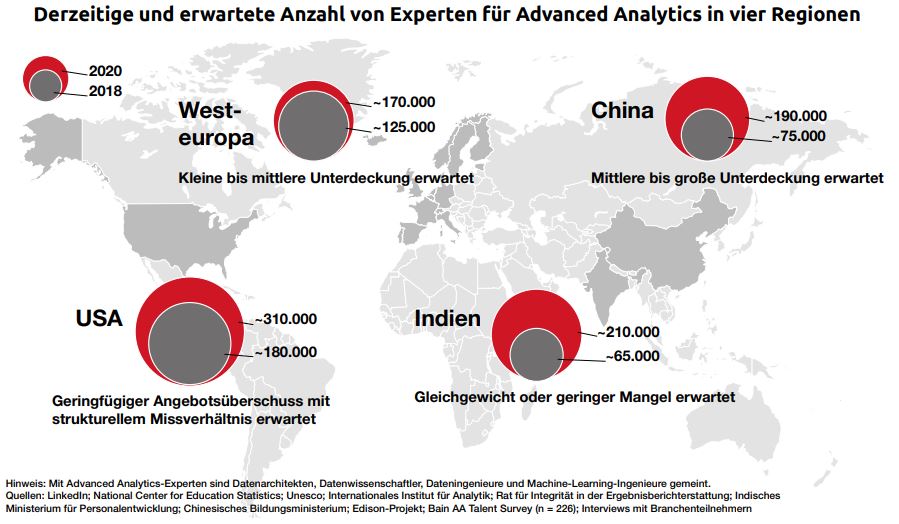 Derzeitige und erwartete Anzahl von Experten für Advanced Analytics in vier Regionen

2020
2018

West-europa
~170.000
~125.000
Kleine bis mittlere Unterdeckung erwartet

China
~190.000
~75.000
Mittlere bis große Unterdeckung erwartet

USA
~310.000
~180.000
Geringfügiger Angebotsüberschuss mit strukturellem Missverhältnis erwartet

Indien
~210.000
~65.000
Gleichgewicht oder geringer Mangel erwartet

Hinweis: Mit Advanced Analytics-Experten sind Datenarchitekten, Datenwissenschaftler, Dateningenieure und Machine-Learning-Ingenieure gemeint.
Quellen: LinkedIn; National Center for Education Statistics; Unesco; Internationales Institut für Analytik; Rat für Integrität in der Ergebnisberichterstattung; Indisches Ministerium für Personalentwicklung; Chinesisches Bildungsministerium; Edison-Projekt; Bain AA Talent Survey (n = 226); Interviews mit Branchenteilnehmern